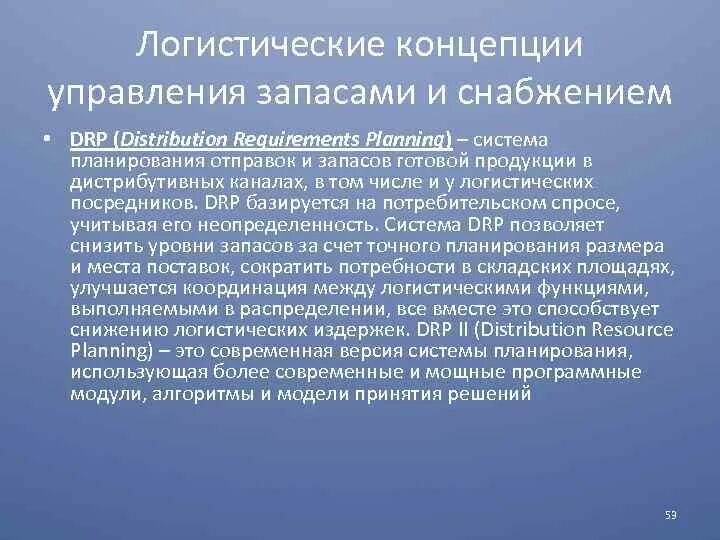 Логистические концепции управления запасами и снабжением

• DRP (Distribution Requirements Planning) – система планирования отправок и запасов готовой продукции в дистрибутивных каналах, в том числе и у логистических посредников. DRP базируется на потребительском спросе, учитывая его неопределенность. Система DRP позволяет снизить уровни запасов за счет точного планирования размера и места поставок, сократить потребности в складских площадях, улучшается координация между логистическими функциями, выполняемыми в распределении, все вместе это способствует снижению логистических издержек. DRP II (Distribution Resource Planning) – это современная версия системы планирования, использующая более современные и мощные программные модули, алгоритмы и модели принятия решений

59